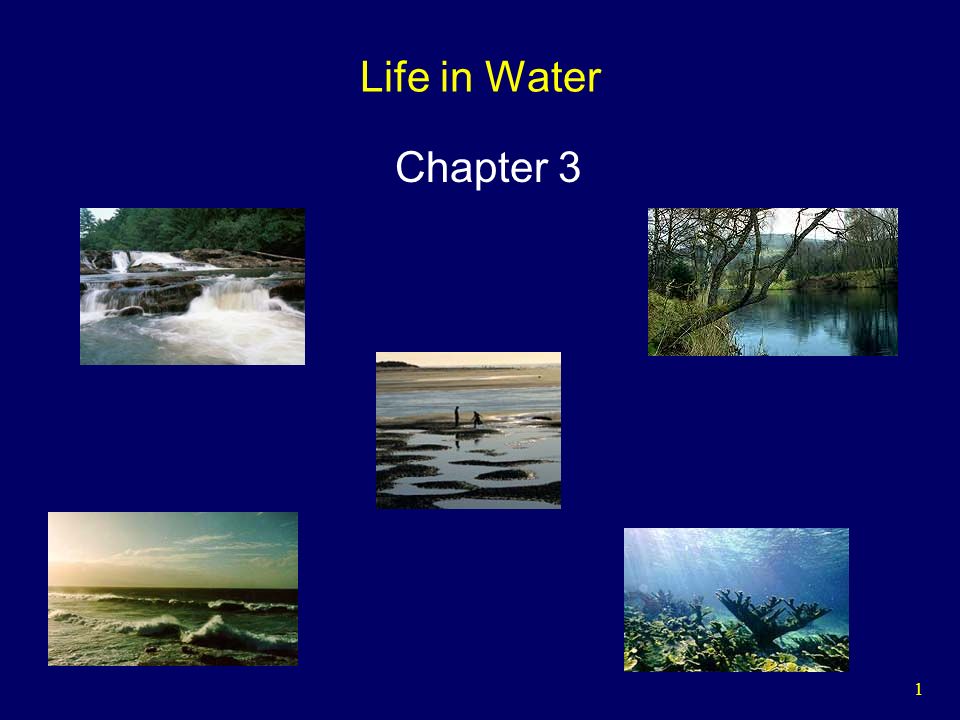 Life in Water

Chapter 3

1